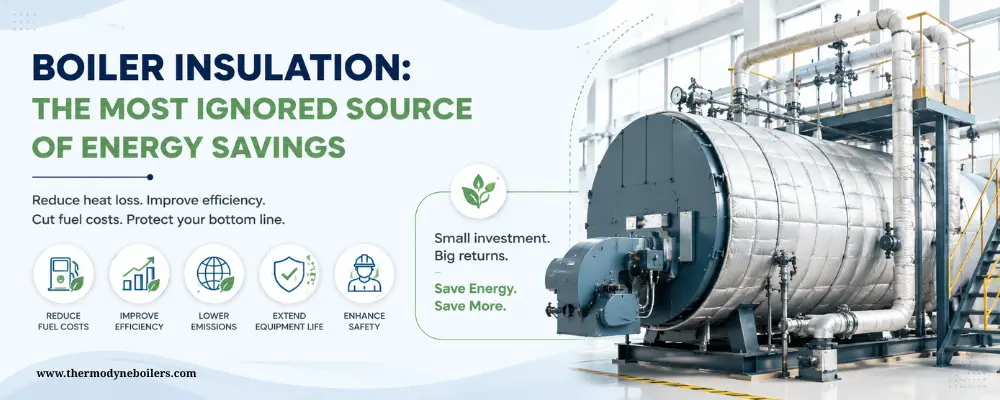 BOILER INSULATION:
THE MOST IGNORED SOURCE OF ENERGY SAVINGS

Reduce heat loss. Improve efficiency. Cut fuel costs. Protect your bottom line.

REDUCE FUEL COSTS

IMPROVE EFFICIENCY

LOWER EMISSIONS

EXTEND EQUIPMENT LIFE

ENHANCE SAFETY

Small investment. Big returns.

Save Energy. Save More.

www.thermodyneboilers.com